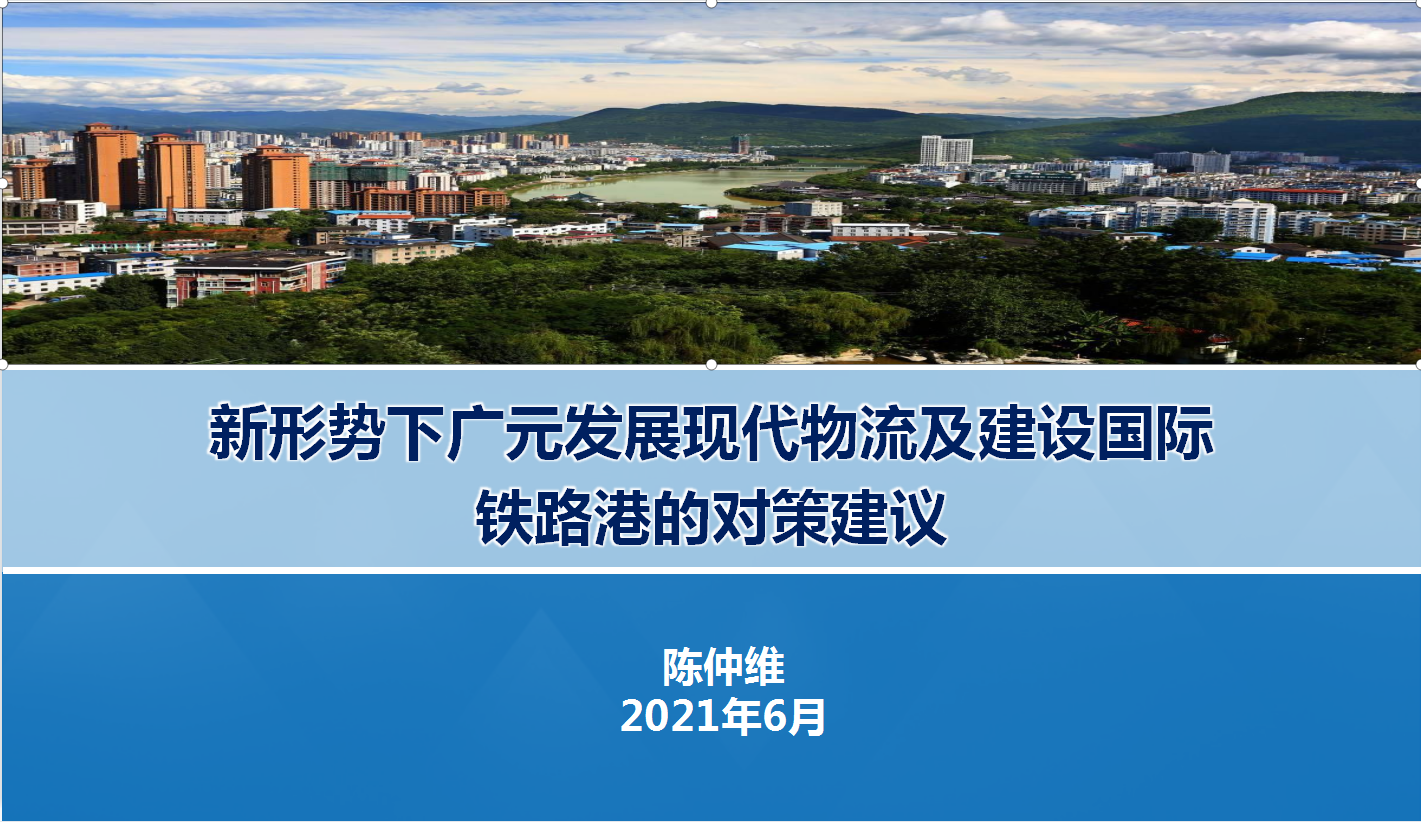 新形势下广元发展现代物流及建设国际铁路港的对策建议

陈仲维
2021年6月